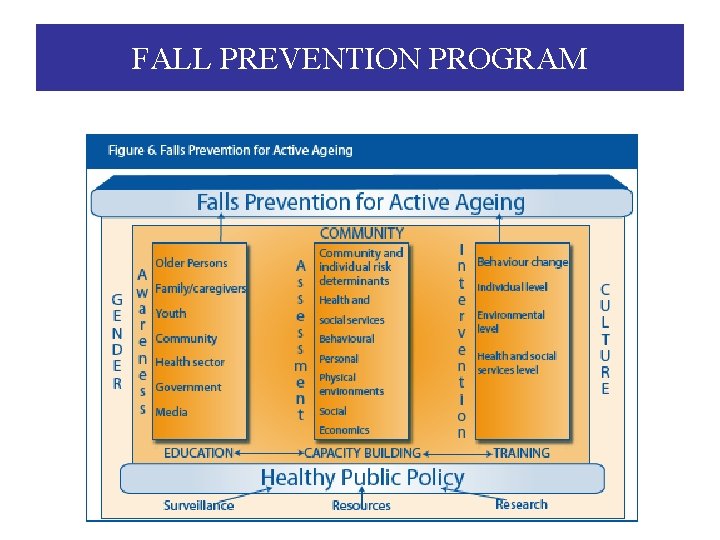 FALL PREVENTION PROGRAM

Figure 6. Falls Prevention for Active Ageing

Falls Prevention for Active Ageing

COMMUNITY

GENDER

Awareness

Older Persons
Family/caregivers
Youth
Community
Health sector
Government
Media

Assessment

Community and individual risk determinants
Health and social services
Behavioural
Personal
Physical environments
Social
Economics

Intervention

Behaviour change
Individual level
Environmental level
Health and social services level

CULTURE

EDUCATION CAPACITY BUILDING TRAINING

Healthy Public Policy

Surveillance Resources Research